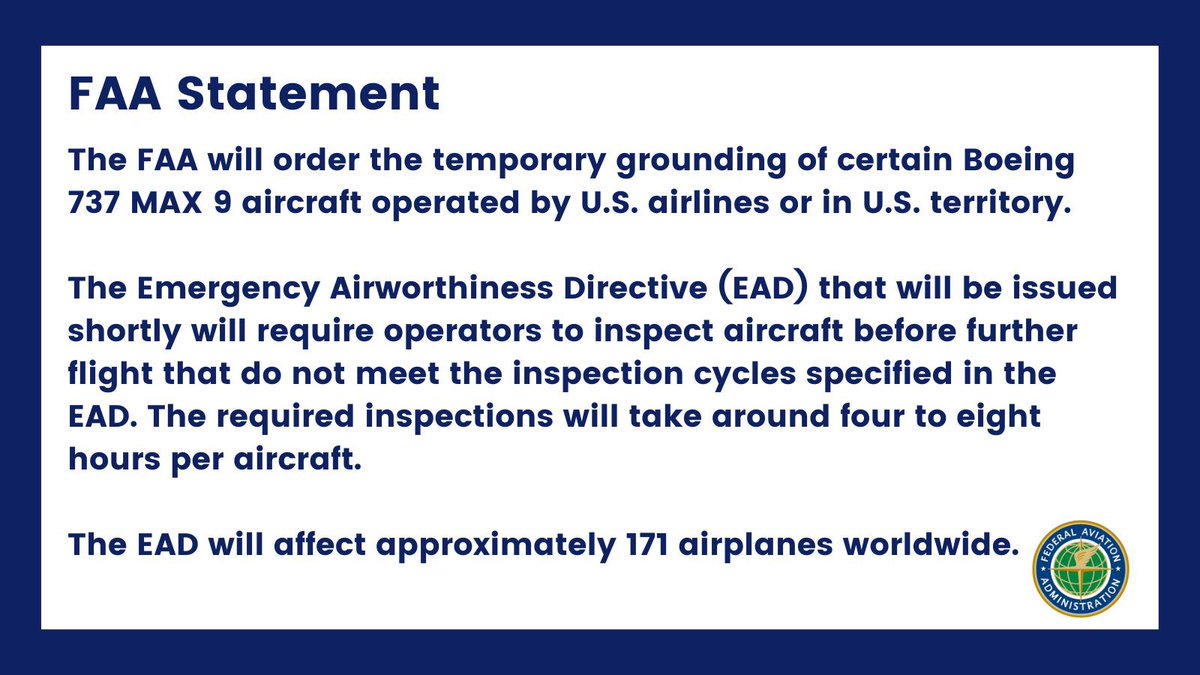 FAA Statement

The FAA will order the temporary grounding of certain Boeing 737 MAX 9 aircraft operated by U.S. airlines or in U.S. territory.

The Emergency Airworthiness Directive (EAD) that will be issued shortly will require operators to inspect aircraft before further flight that do not meet the inspection cycles specified in the EAD. The required inspections will take around four to eight hours per aircraft.

The EAD will affect approximately 171 airplanes worldwide.

FEDERAL AVIATION ADMINISTRATION